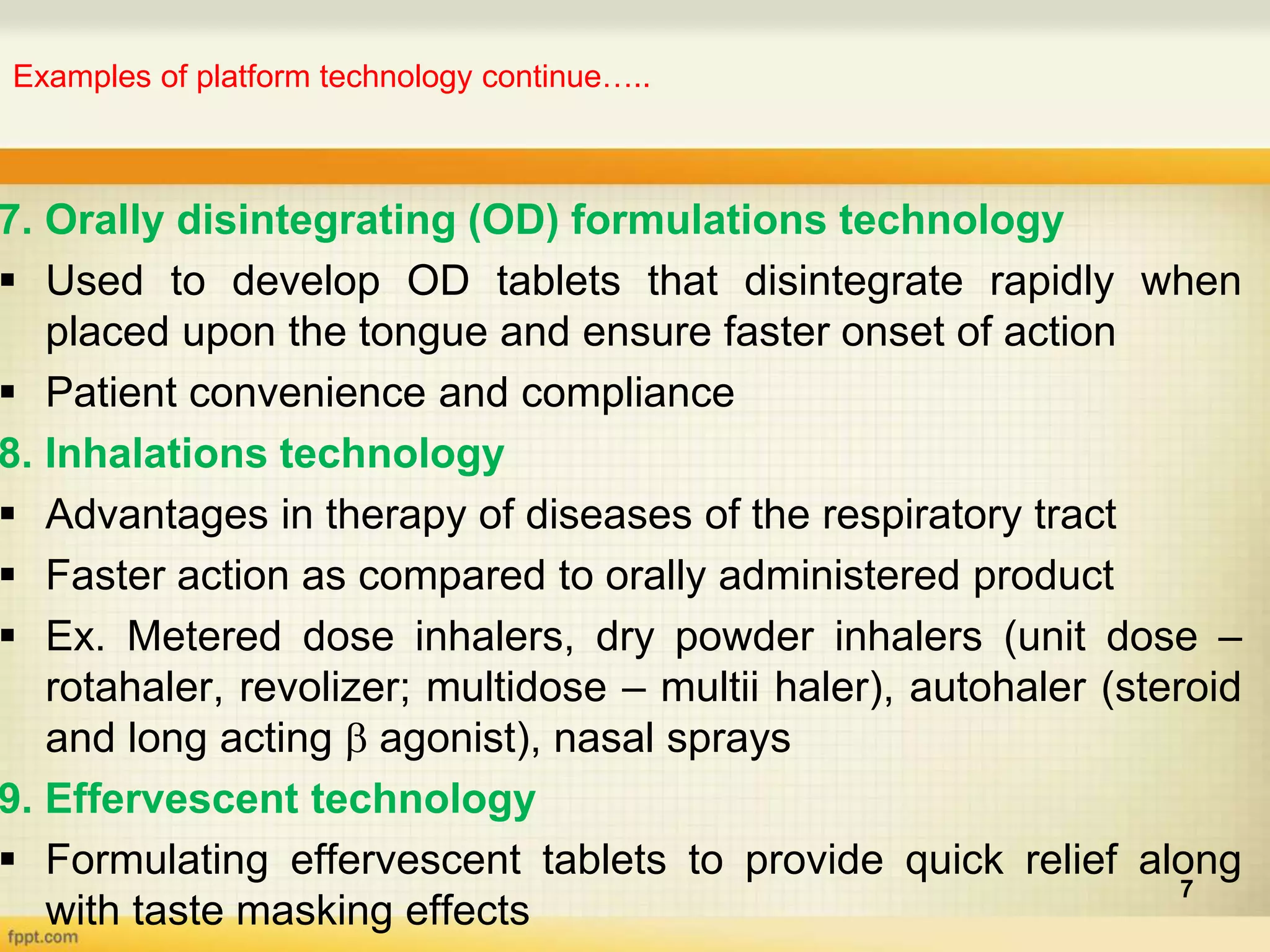 Examples of platform technology continue…..

7. Orally disintegrating (OD) formulations technology

▪ Used to develop OD tablets that disintegrate rapidly when placed upon the tongue and ensure faster onset of action

▪ Patient convenience and compliance

8. Inhalations technology

▪ Advantages in therapy of diseases of the respiratory tract

▪ Faster action as compared to orally administered product

▪ Ex. Metered dose inhalers, dry powder inhalers (unit dose – rotahaler, revolizer; multidose – multii haler), autohaler (steroid and long acting $\beta$ agonist), nasal sprays

9. Effervescent technology

▪ Formulating effervescent tablets to provide quick relief along with taste masking effects

7

fppt.com